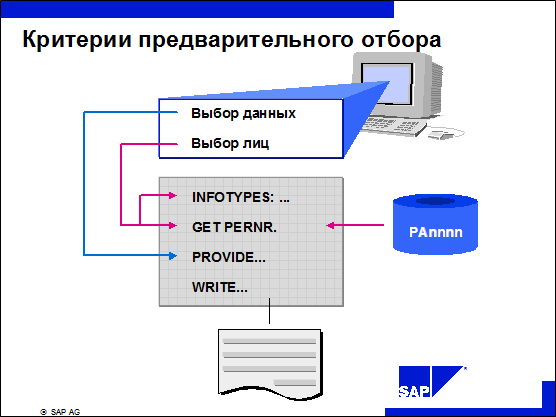 Критерии предварительного отбора

Выбор данных

Выбор лиц

INFOTYPES: ...

GET PERNR.

PROVIDE...

WRITE...

PAnnnn

SAP

© SAP AG